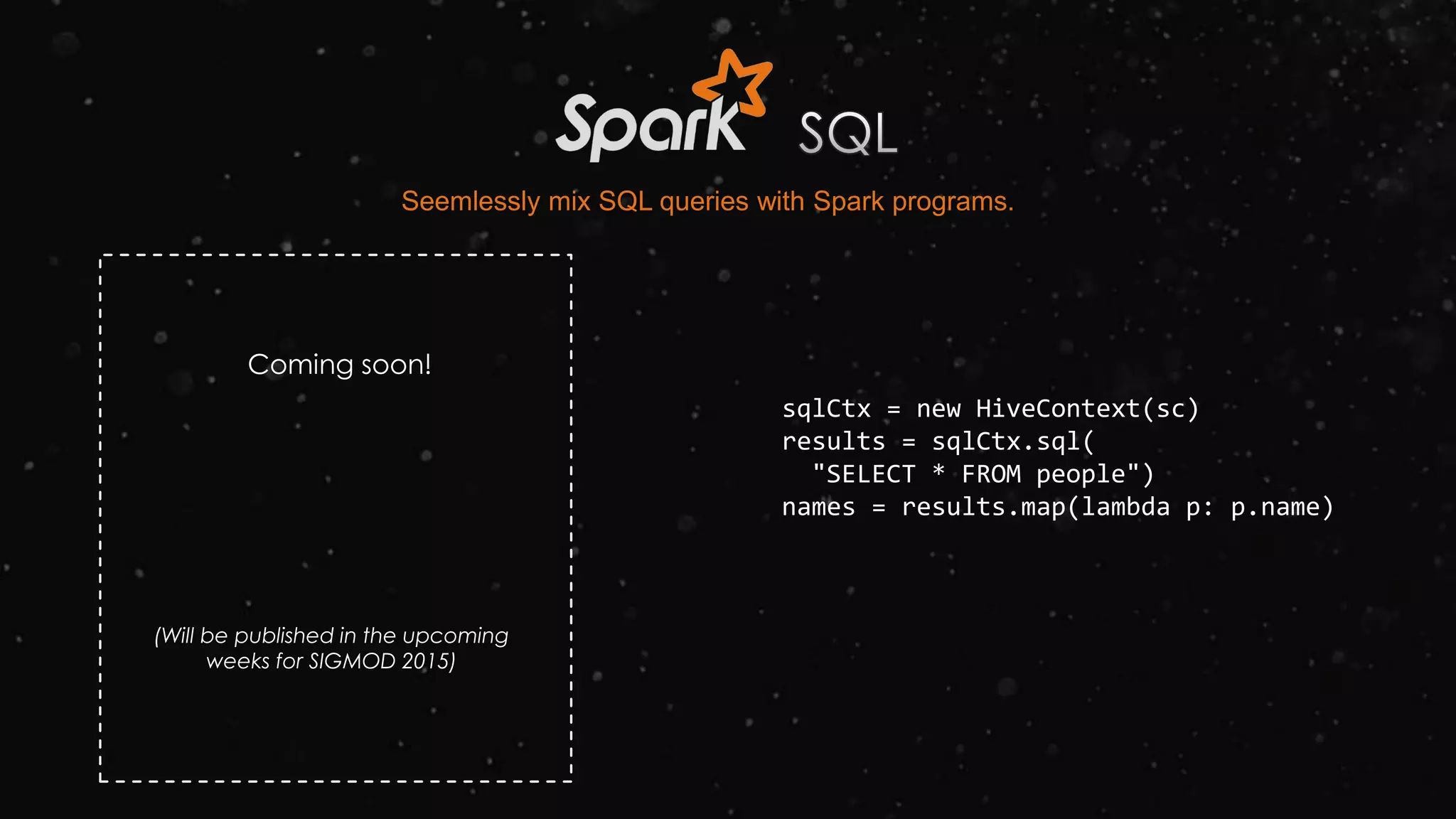 Spark SQL

Seemlessly mix SQL queries with Spark programs.

Coming soon!

(Will be published in the upcoming weeks for SIGMOD 2015)

sqlCtx = new HiveContext(sc)
results = sqlCtx.sql(
  "SELECT * FROM people")
names = results.map(lambda p: p.name)